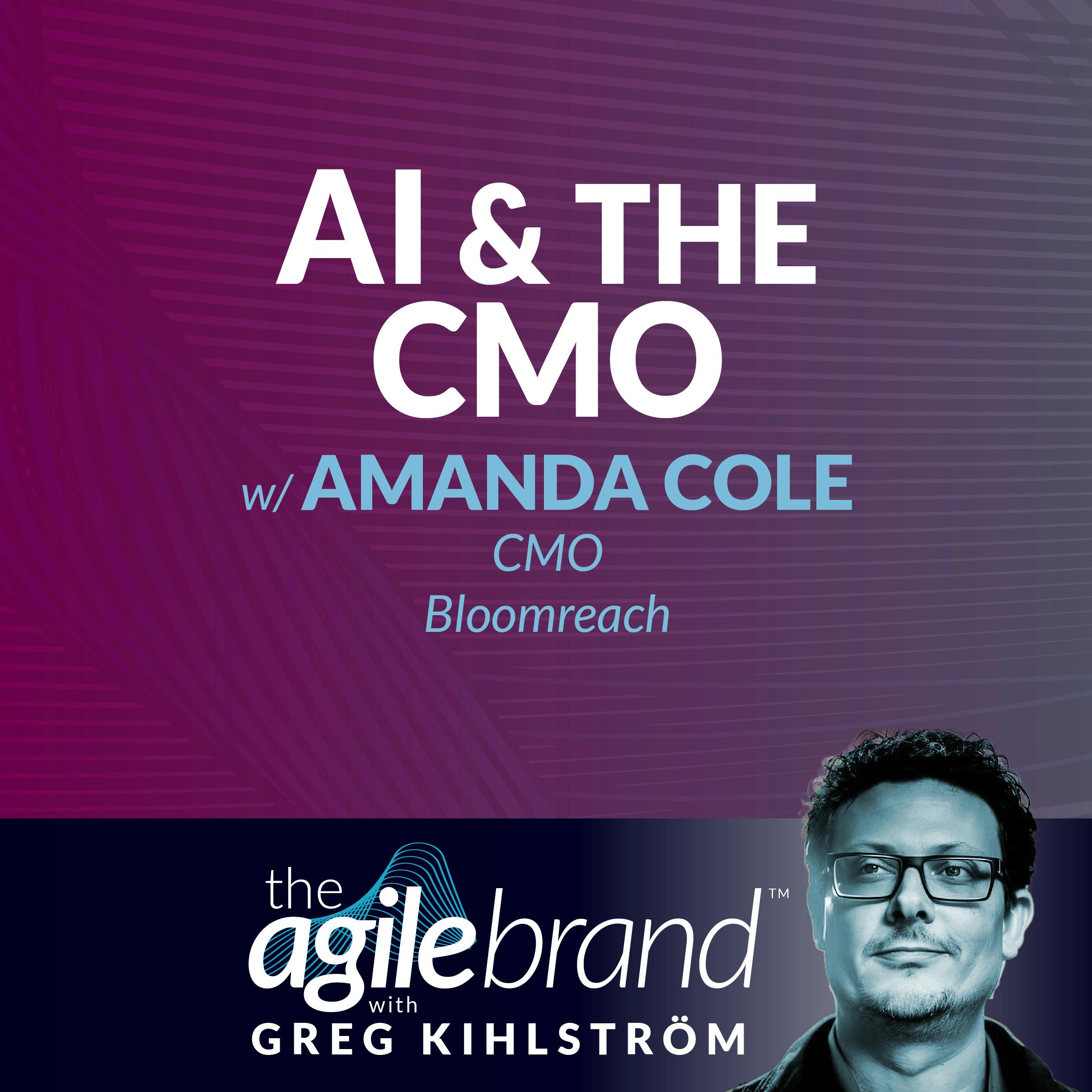 AI & THE CMO

w/ AMANDA COLE
CMO
Bloomreach

the agile brand™
with
GREG KIHLSTRÖM